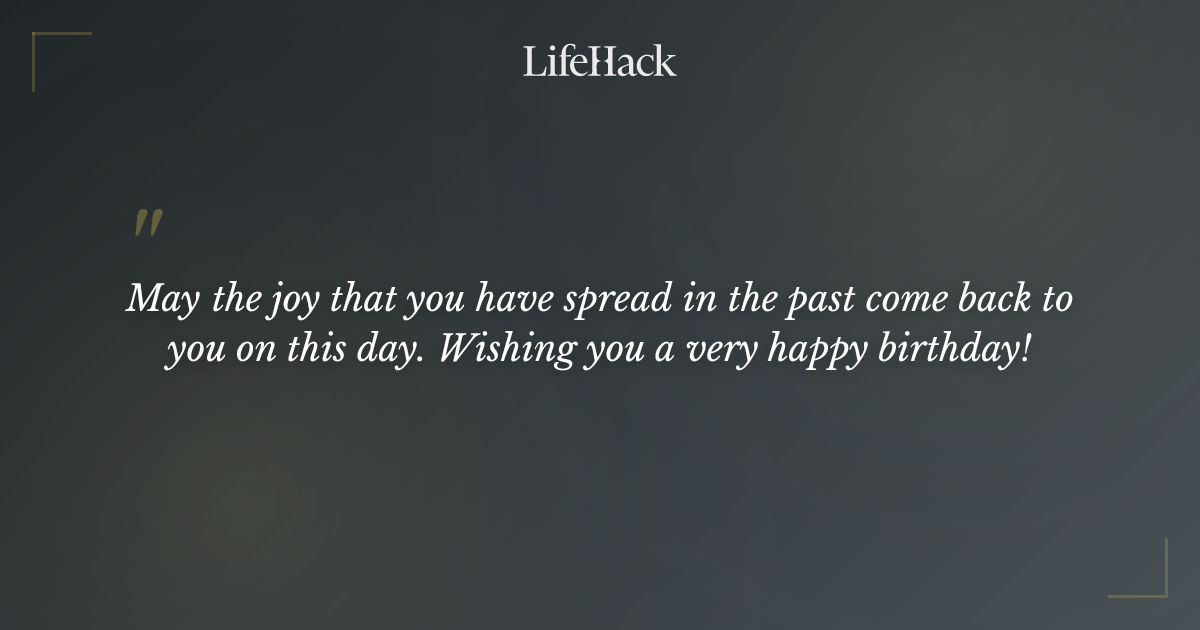 LifeHack

"

May the joy that you have spread in the past come back to you on this day. Wishing you a very happy birthday!